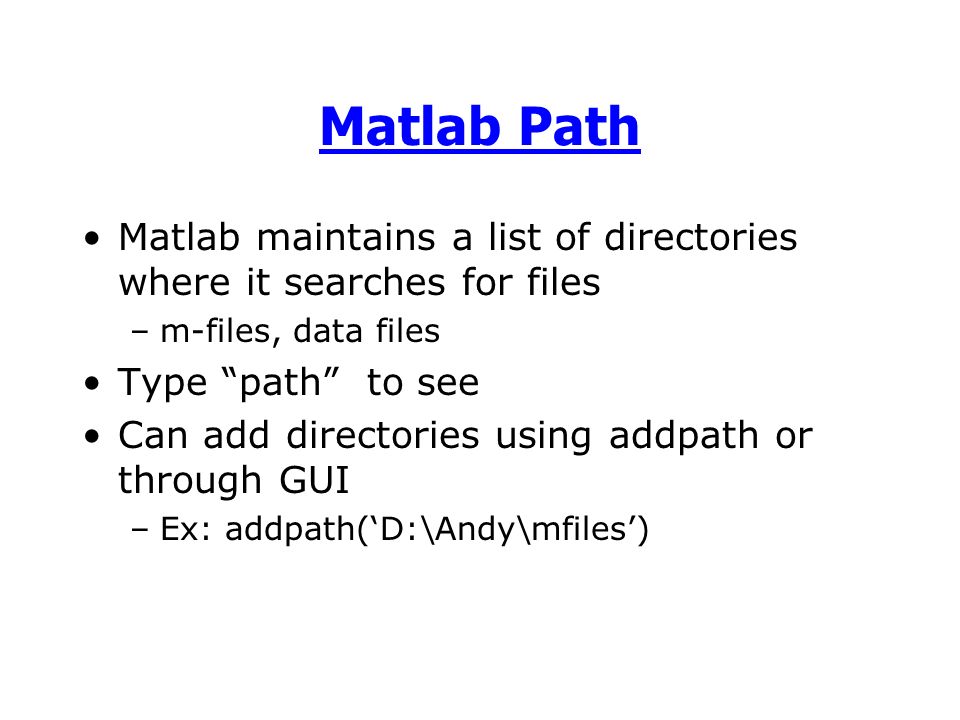 Matlab Path

• Matlab maintains a list of directories where it searches for files
– m-files, data files
• Type “path” to see
• Can add directories using addpath or through GUI
– Ex: addpath(‘D:\Andy\mfiles’)